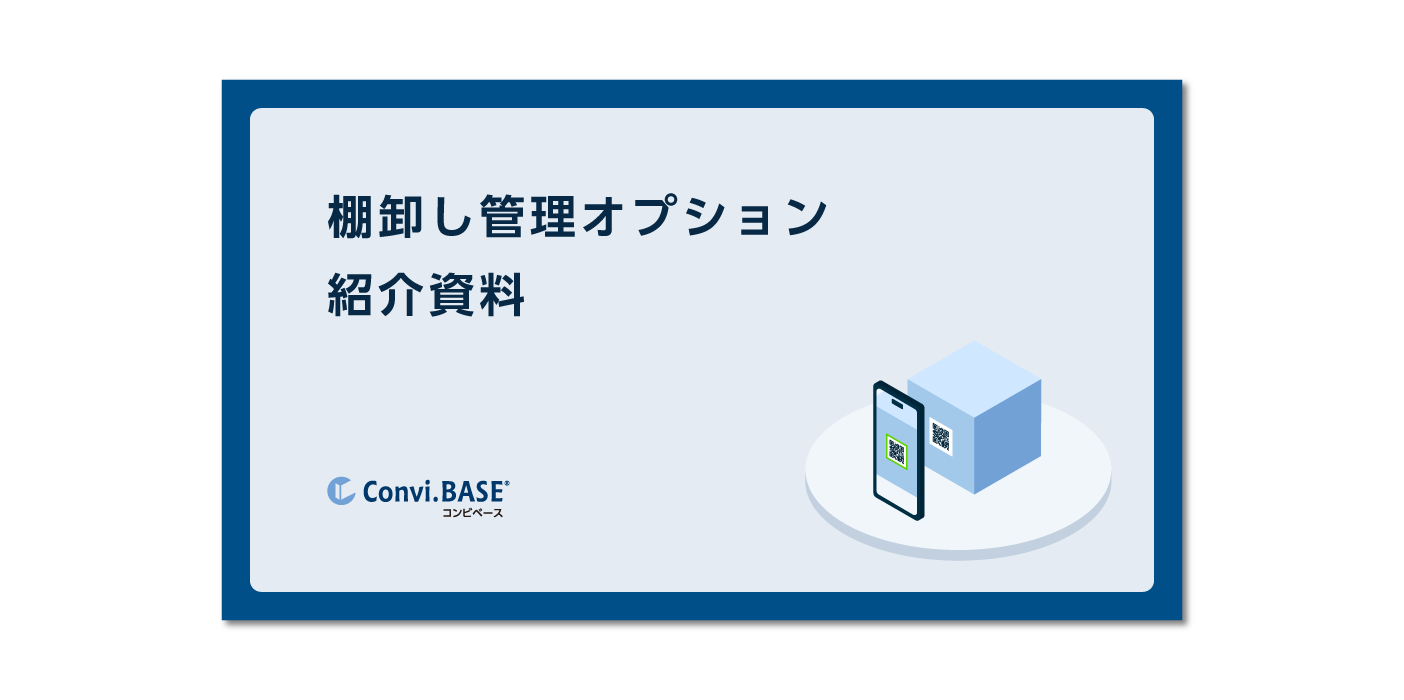 棚卸し管理オプション
紹介資料

Convi.BASE®
コンビベース